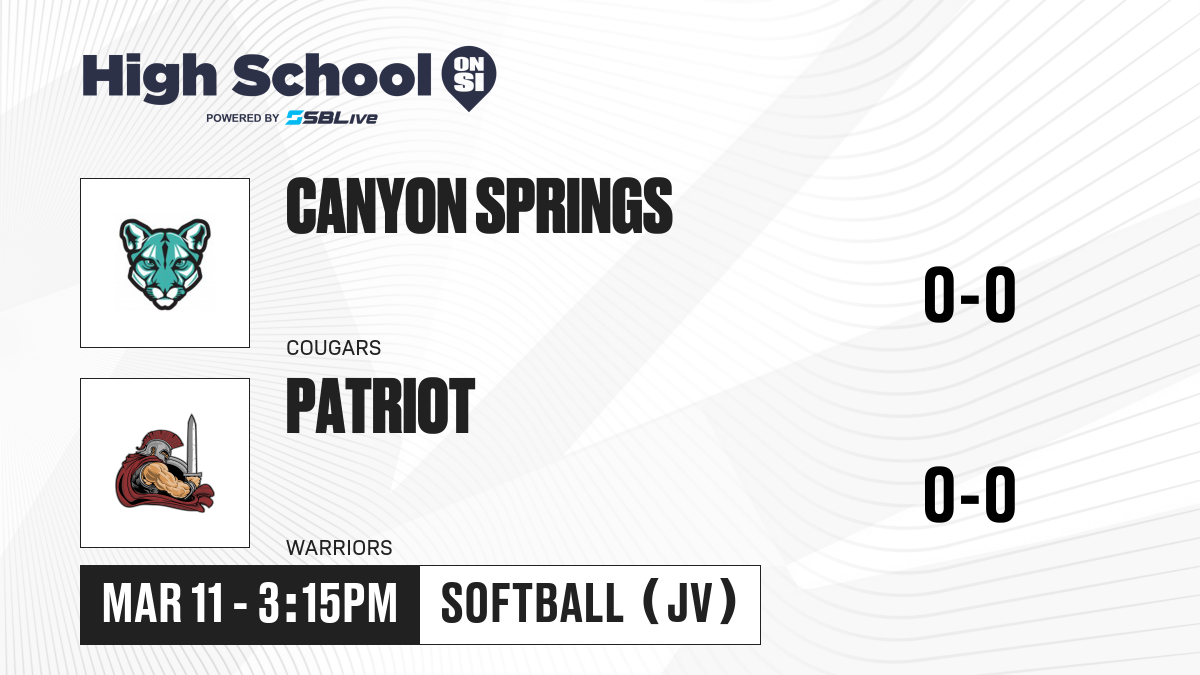 High School ON SI
POWERED BY SBLive

CANYON SPRINGS
COUGARS
0-0

PATRIOT
WARRIORS
0-0

MAR 11 - 3:15PM
SOFTBALL (JV)